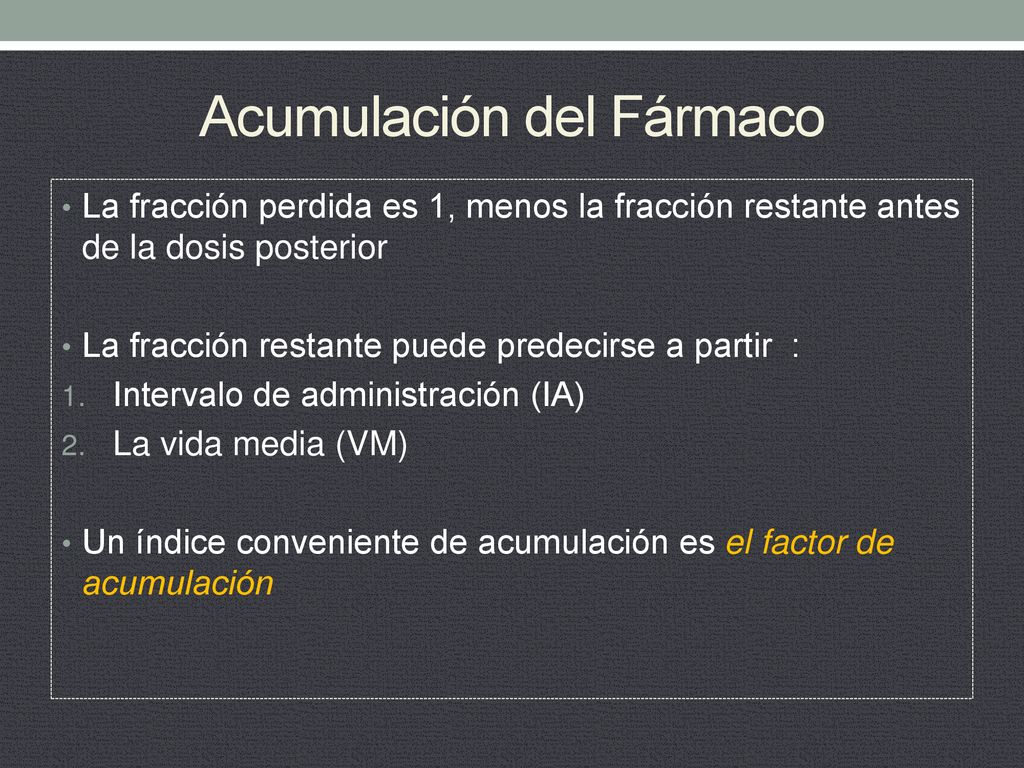 Acumulación del Fármaco

• La fracción perdida es 1, menos la fracción restante antes de la dosis posterior

• La fracción restante puede predecirse a partir :
1. Intervalo de administración (IA)
2. La vida media (VM)

• Un índice conveniente de acumulación es el factor de acumulación